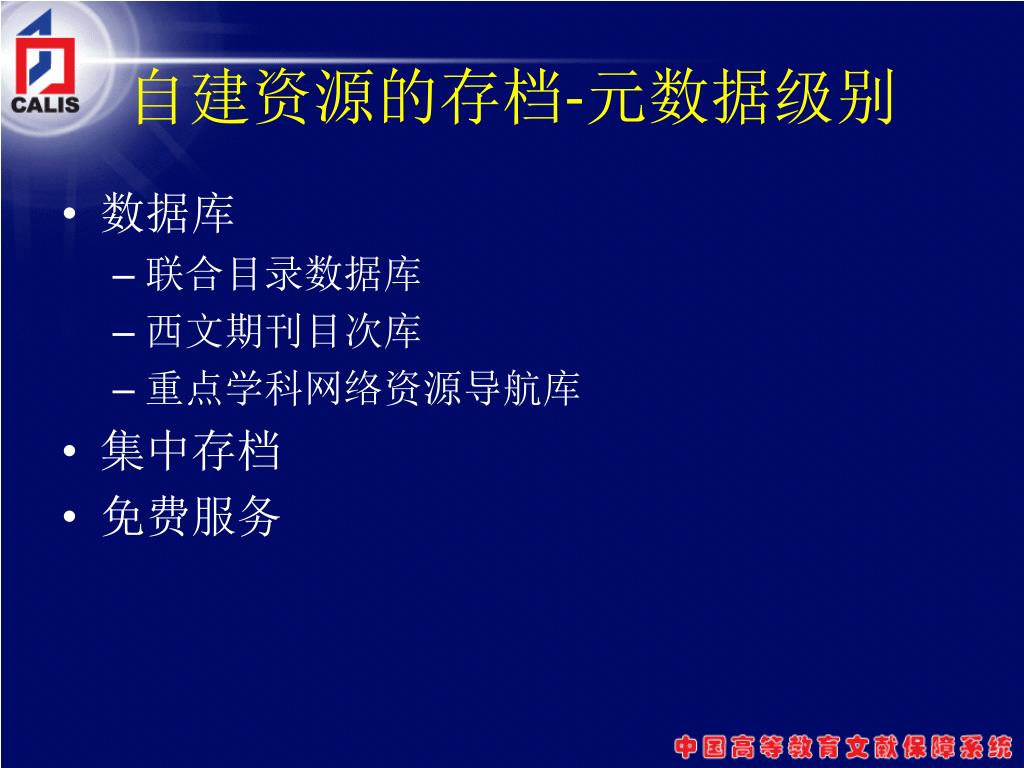 CALIS

自建资源的存档-元数据级别

• 数据库
– 联合目录数据库
– 西文期刊目次库
– 重点学科网络资源导航库
• 集中存档
• 免费服务

中国高等教育文献保障系统